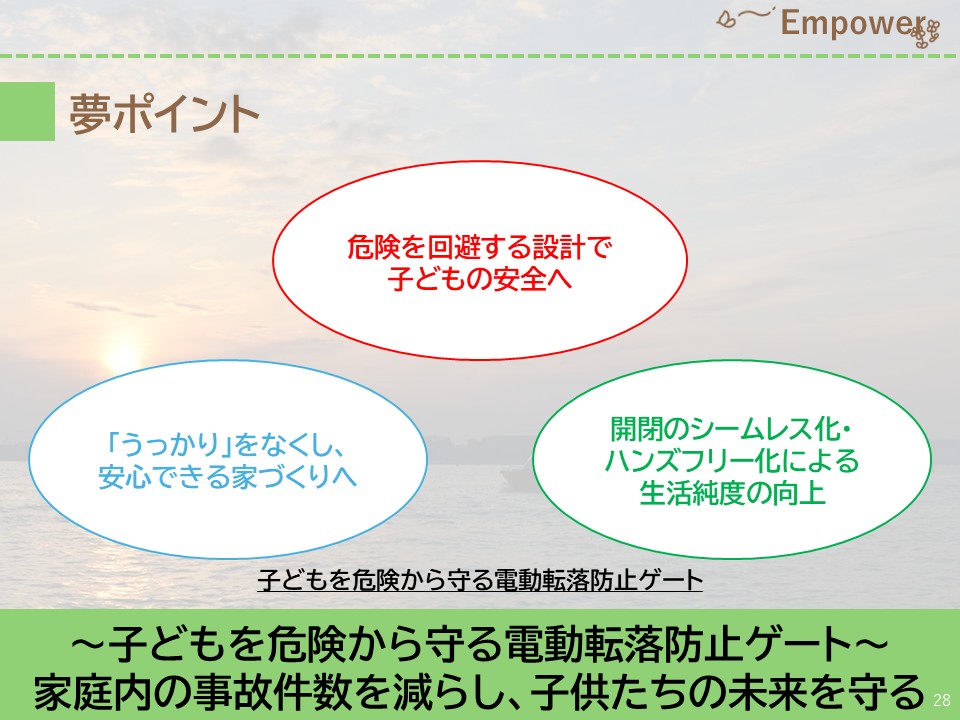 Empower

夢ポイント

危険を回避する設計で
子どもの安全へ

「うっかり」をなくし、
安心できる家づくりへ

開閉のシームレス化・
ハンズフリー化による
生活純度の向上

子どもを危険から守る電動転落防止ゲート

～子どもを危険から守る電動転落防止ゲート～
家庭内の事故件数を減らし、子供たちの未来を守る

28